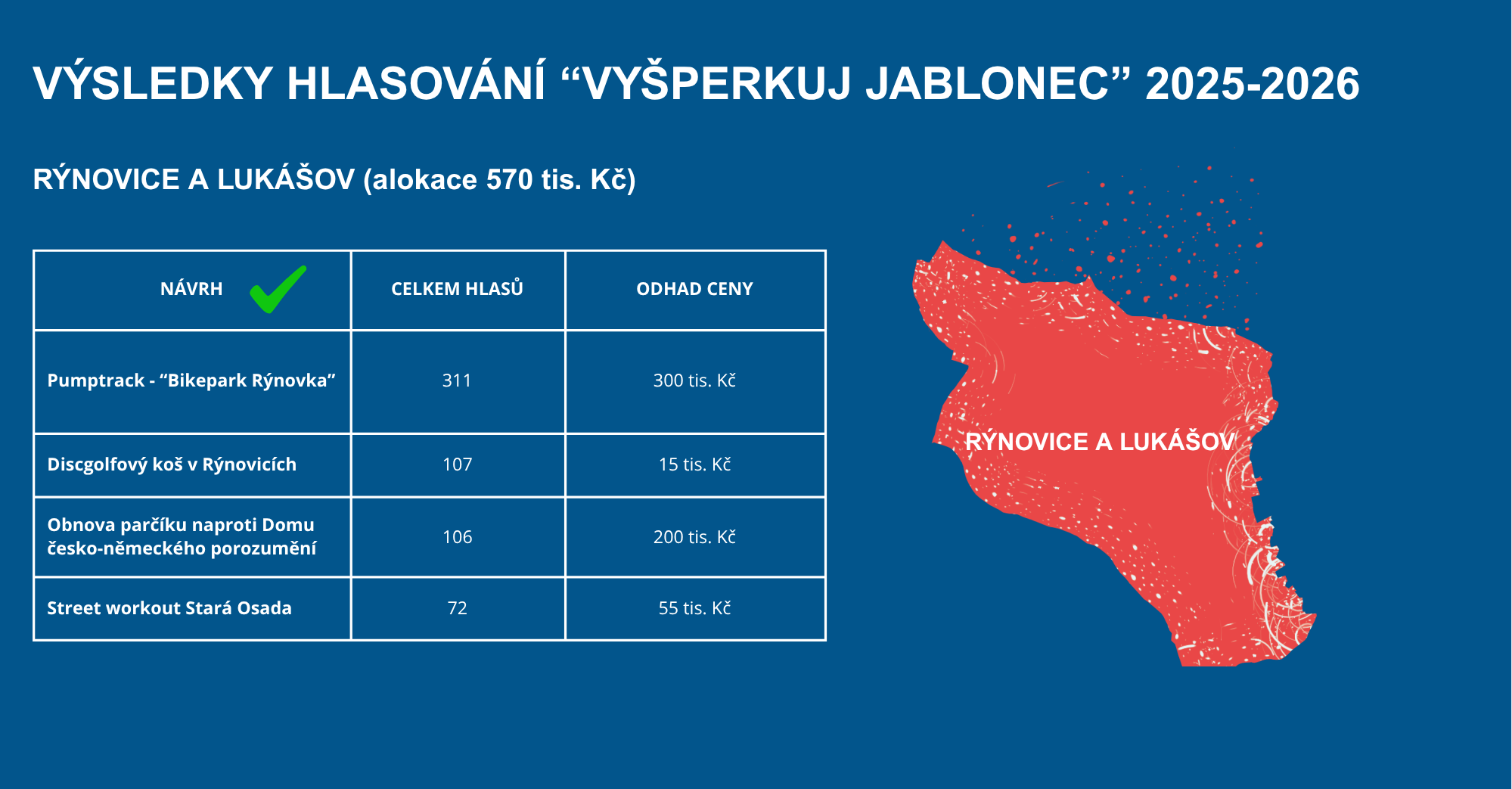 VÝSLEDKY HLASOVÁNÍ “VYŠPERKUJ JABLONEC” 2025-2026

RÝNOVICE A LUKÁŠOV (alokace 570 tis. Kč)

| NÁVRH | CELKEM HLASŮ | ODHAD CENY |
|---|---|---|
| Pumptrack - “Bikepark Rýnovka” | 311 | 300 tis. Kč |
| Discgolfový koš v Rýnovicích | 107 | 15 tis. Kč |
| Obnova parčíku naproti Domu česko-německého porozumění | 106 | 200 tis. Kč |
| Street workout Stará Osada | 72 | 55 tis. Kč |

RÝNOVICE A LUKÁŠOV